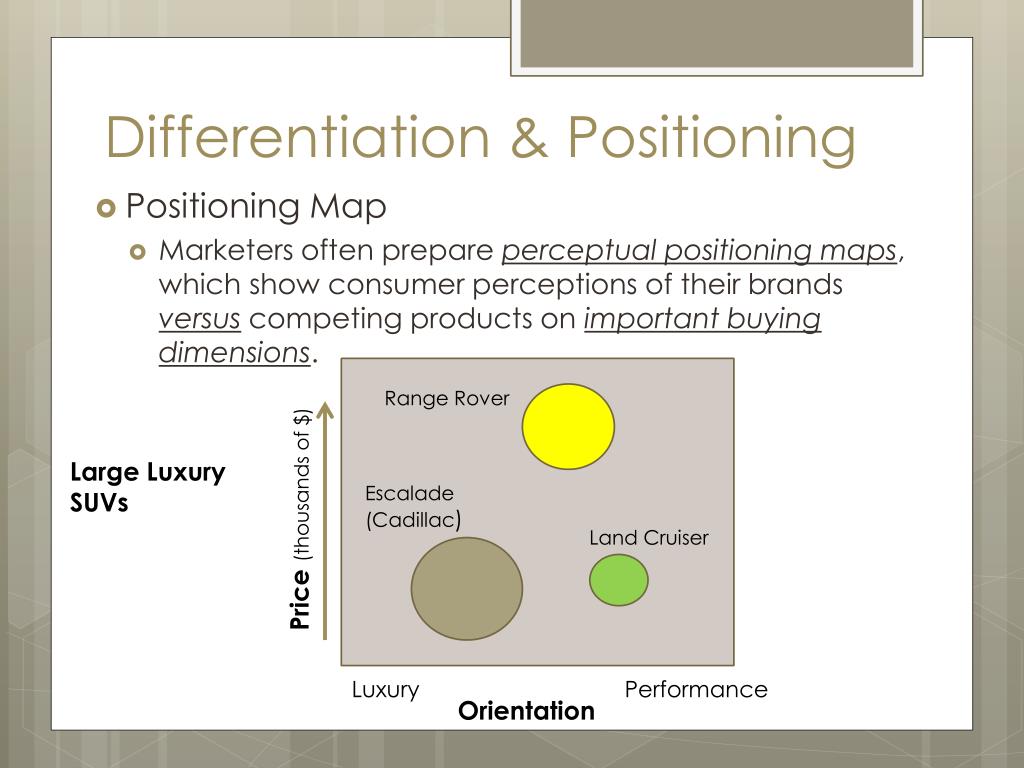 Differentiation & Positioning

Positioning Map

Marketers often prepare perceptual positioning maps, which show consumer perceptions of their brands versus competing products on important buying dimensions.

Large Luxury SUVs

Price (thousands of $)

Range Rover

Escalade (Cadillac)

Land Cruiser

Luxury

Performance

Orientation